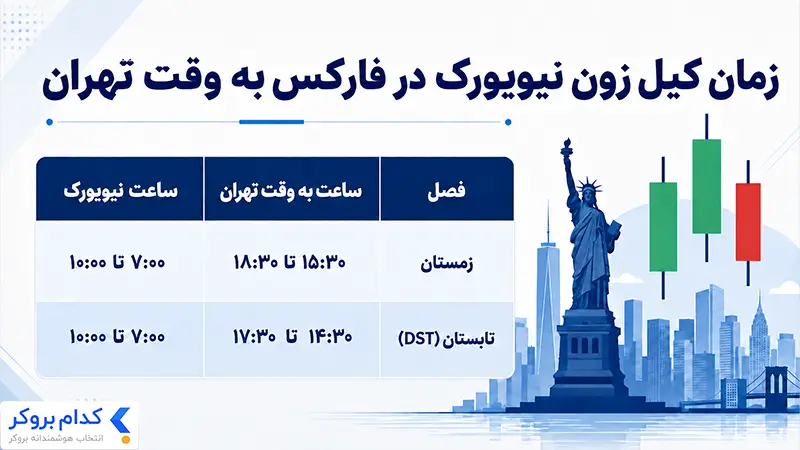 زمان کیل زون نیویورک در فارکس به وقت تهران

| فصل | ساعت به وقت تهران | ساعت نیویورک |
|---|---|---|
| زمستان | ۱۵:۳۰ تا ۱۸:۳۰ | ۷:۰۰ تا ۱۰:۰۰ |
| تابستان (DST) | ۱۴:۳۰ تا ۱۷:۳۰ | ۷:۰۰ تا ۱۰:۰۰ |

کدام بروکر
انتخاب هوشمندانه بروکر